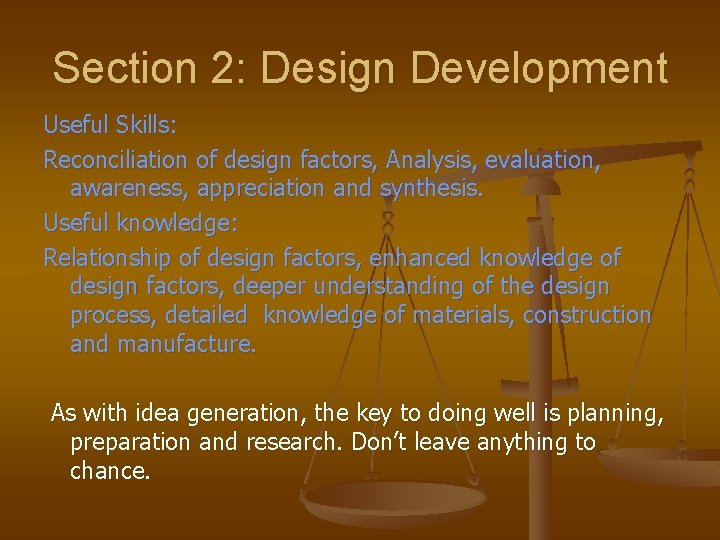 Section 2: Design Development

Useful Skills:

Reconciliation of design factors, Analysis, evaluation, awareness, appreciation and synthesis.

Useful knowledge:

Relationship of design factors, enhanced knowledge of design factors, deeper understanding of the design process, detailed knowledge of materials, construction and manufacture.

As with idea generation, the key to doing well is planning, preparation and research. Don't leave anything to chance.